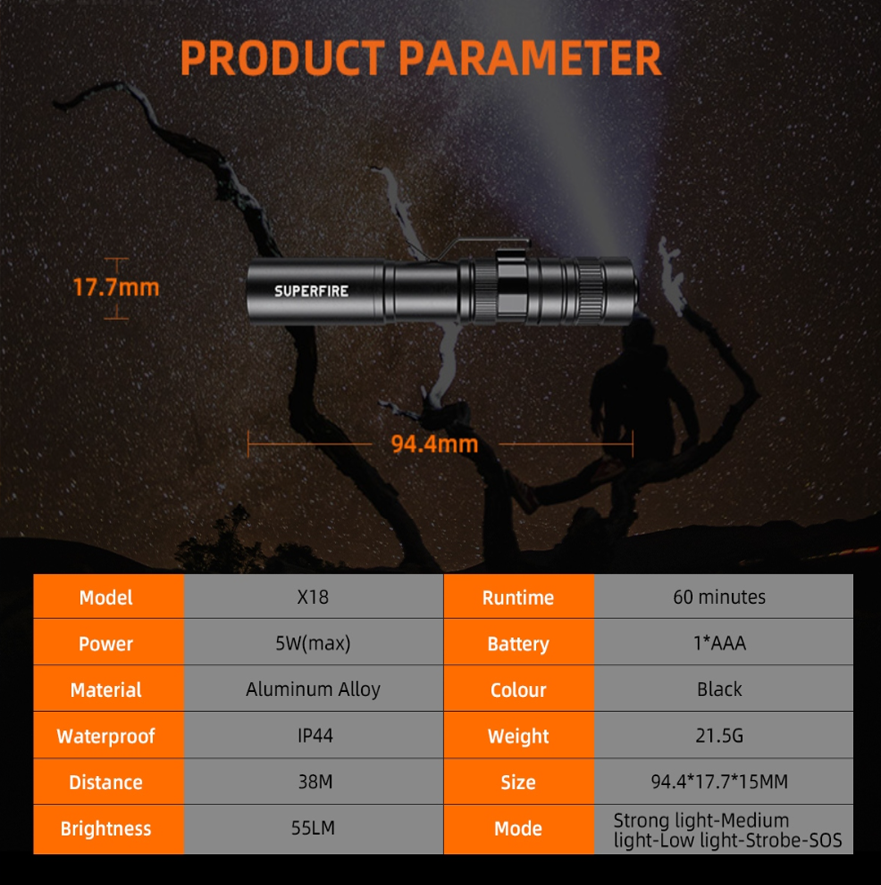 PRODUCT PARAMETER

17.7mm

SUPERFIRE

94.4mm

| Model | X18 | Runtime | 60 minutes |
|---|---|---|---|
| Power | 5W(max) | Battery | 1*AAA |
| Material | Aluminum Alloy | Colour | Black |
| Waterproof | IP44 | Weight | 21.5G |
| Distance | 38M | Size | 94.4*17.7*15MM |
| Brightness | 55LM | Mode | Strong light-Medium light-Low light-Strobe-SOS |